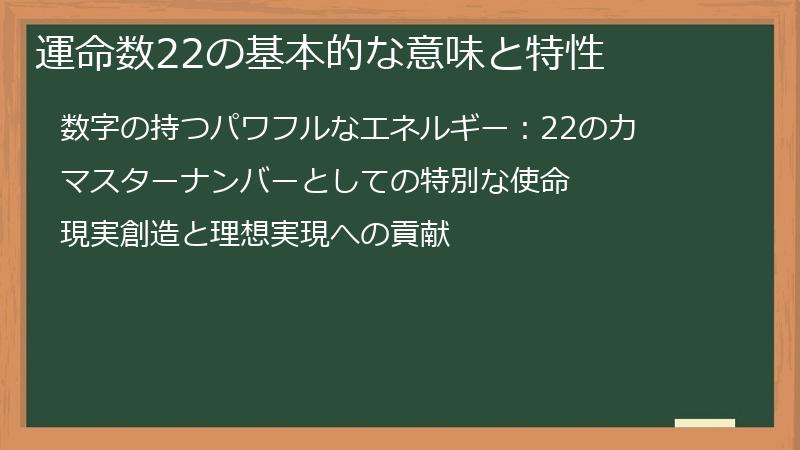 運命数22の基本的な意味と特性

数字の持つパワフルなエネルギー：22の力

マスターナンバーとしての特別な使命

現実創造と理想実現への貢献